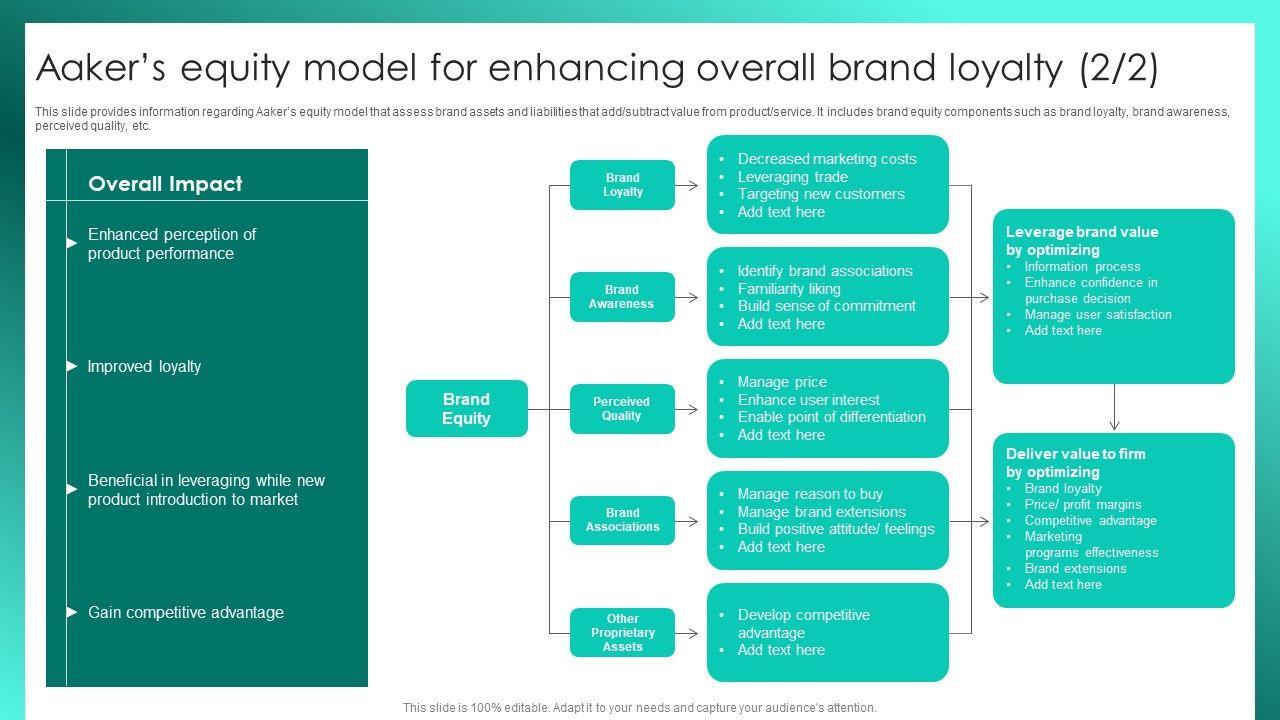 Aaker's equity model for enhancing overall brand loyalty (2/2)

This slide provides information regarding Aaker's equity model that assess brand assets and liabilities that add/subtract value from product/service. It includes brand equity components such as brand loyalty, brand awareness, perceived quality, etc.

Overall Impact

Enhanced perception of product performance

Improved loyalty

Beneficial in leveraging while new product introduction to market

Gain competitive advantage

Brand Equity

Brand Loyalty

- Decreased marketing costs
- Leveraging trade
- Targeting new customers
- Add text here

Brand Awareness

- Identify brand associations
- Familiarity liking
- Build sense of commitment
- Add text here

Perceived Quality

- Manage price
- Enhance user interest
- Enable point of differentiation
- Add text here

Brand Associations

- Manage reason to buy
- Manage brand extensions
- Build positive attitude/ feelings
- Add text here

Other Proprietary Assets

- Develop competitive advantage
- Add text here

Leverage brand value by optimizing
- Information process
- Enhance confidence in purchase decision
- Manage user satisfaction
- Add text here

Deliver value to firm by optimizing
- Brand loyalty
- Price/ profit margins
- Competitive advantage
- Marketing programs effectiveness
- Brand extensions
- Add text here

This slide is 100% editable. Adapt it to your needs and capture your audience's attention.